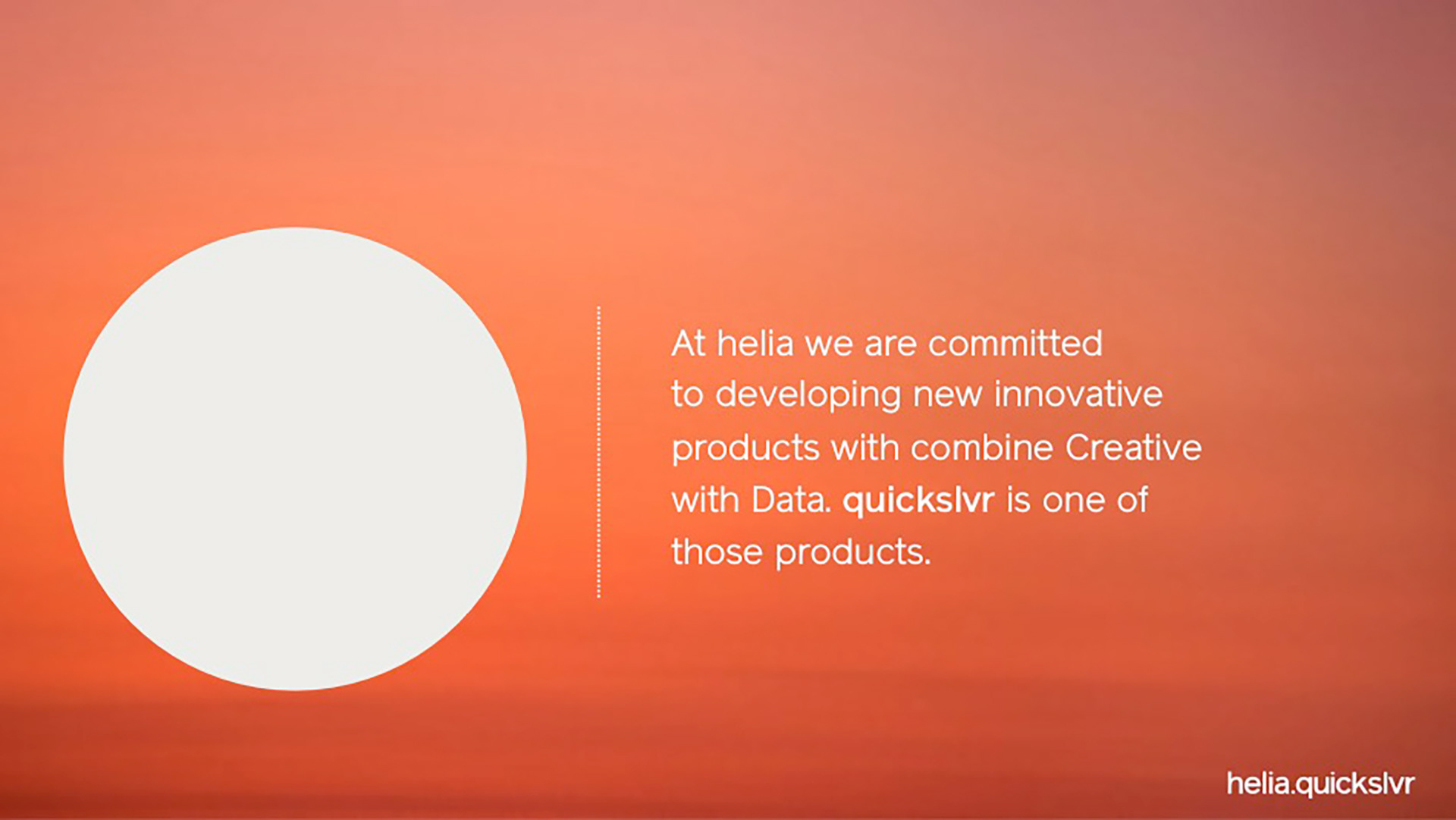 At helia we are committed to developing new innovative products with combine Creative with Data. quickslvr is one of those products.

helia.quickslvr